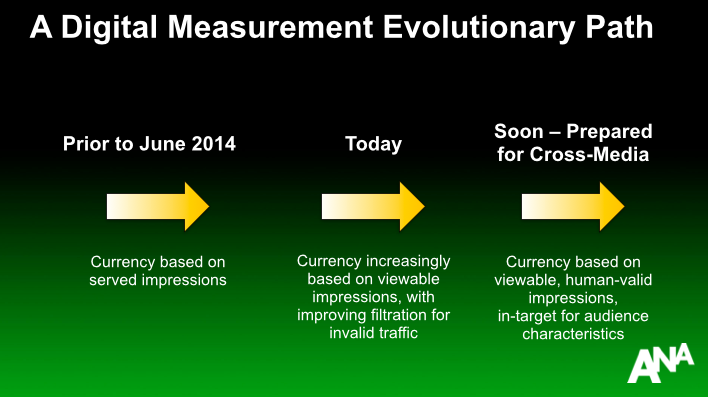 A Digital Measurement Evolutionary Path

Prior to June 2014

Currency based on served impressions

Today

Currency increasingly based on viewable impressions, with improving filtration for invalid traffic

Soon – Prepared for Cross-Media

Currency based on viewable, human-valid impressions, in-target for audience characteristics

ANA